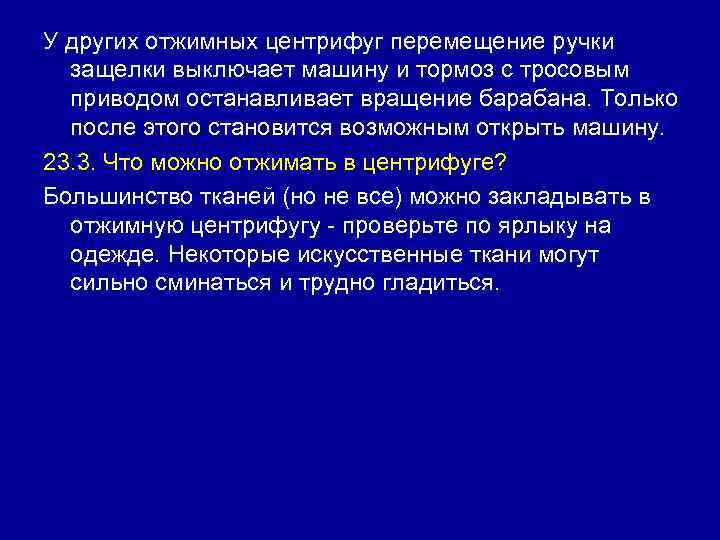 У других отжимных центрифуг перемещение ручки защелки выключает машину и тормоз с тросовым приводом останавливает вращение барабана. Только после этого становится возможным открыть машину.

23.3. Что можно отжимать в центрифуге?

Большинство тканей (но не все) можно закладывать в отжимную центрифугу - проверьте по ярлыку на одежде. Некоторые искусственные ткани могут сильно сминаться и трудно гладиться.